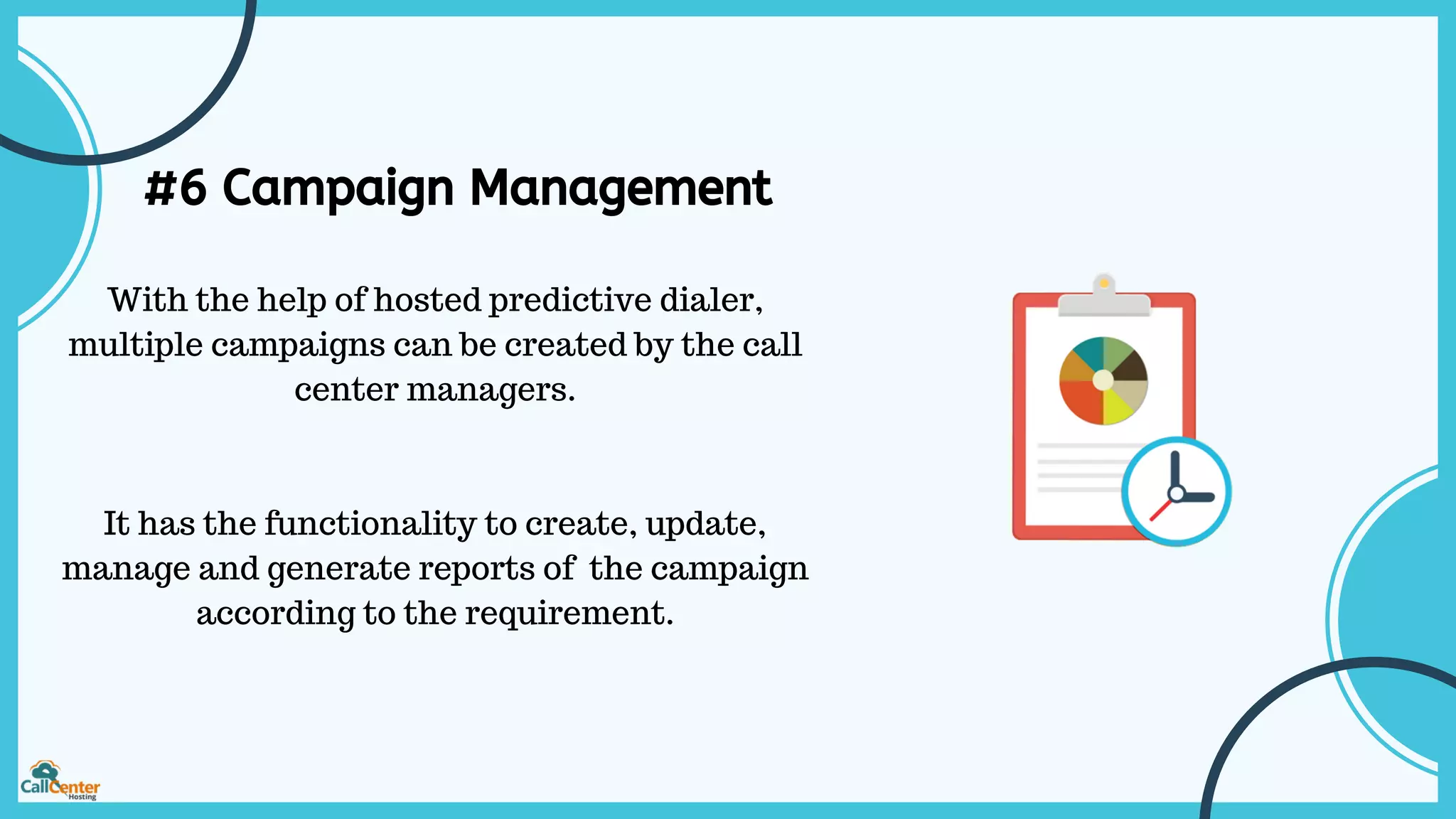 #6 Campaign Management

With the help of hosted predictive dialer, multiple campaigns can be created by the call center managers.

It has the functionality to create, update, manage and generate reports of the campaign according to the requirement.

CallCenter Hosting